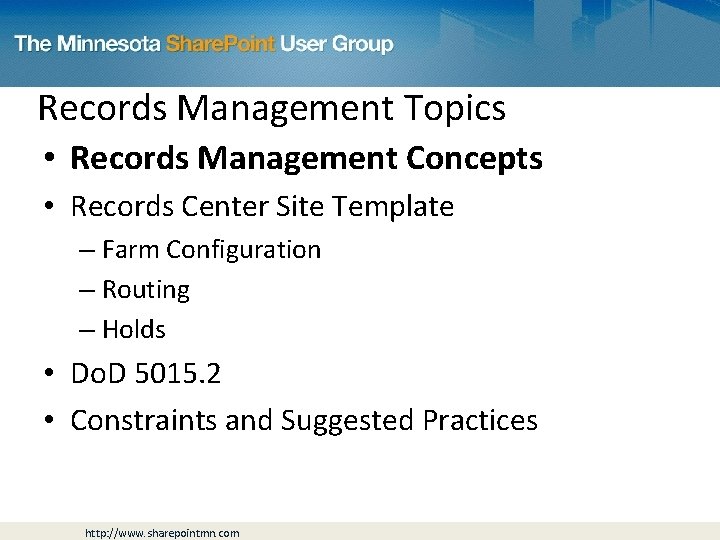 The Minnesota SharePoint User Group

Records Management Topics

• Records Management Concepts
• Records Center Site Template
– Farm Configuration
– Routing
– Holds
• DoD 5015.2
• Constraints and Suggested Practices

http://www.sharepointmn.com